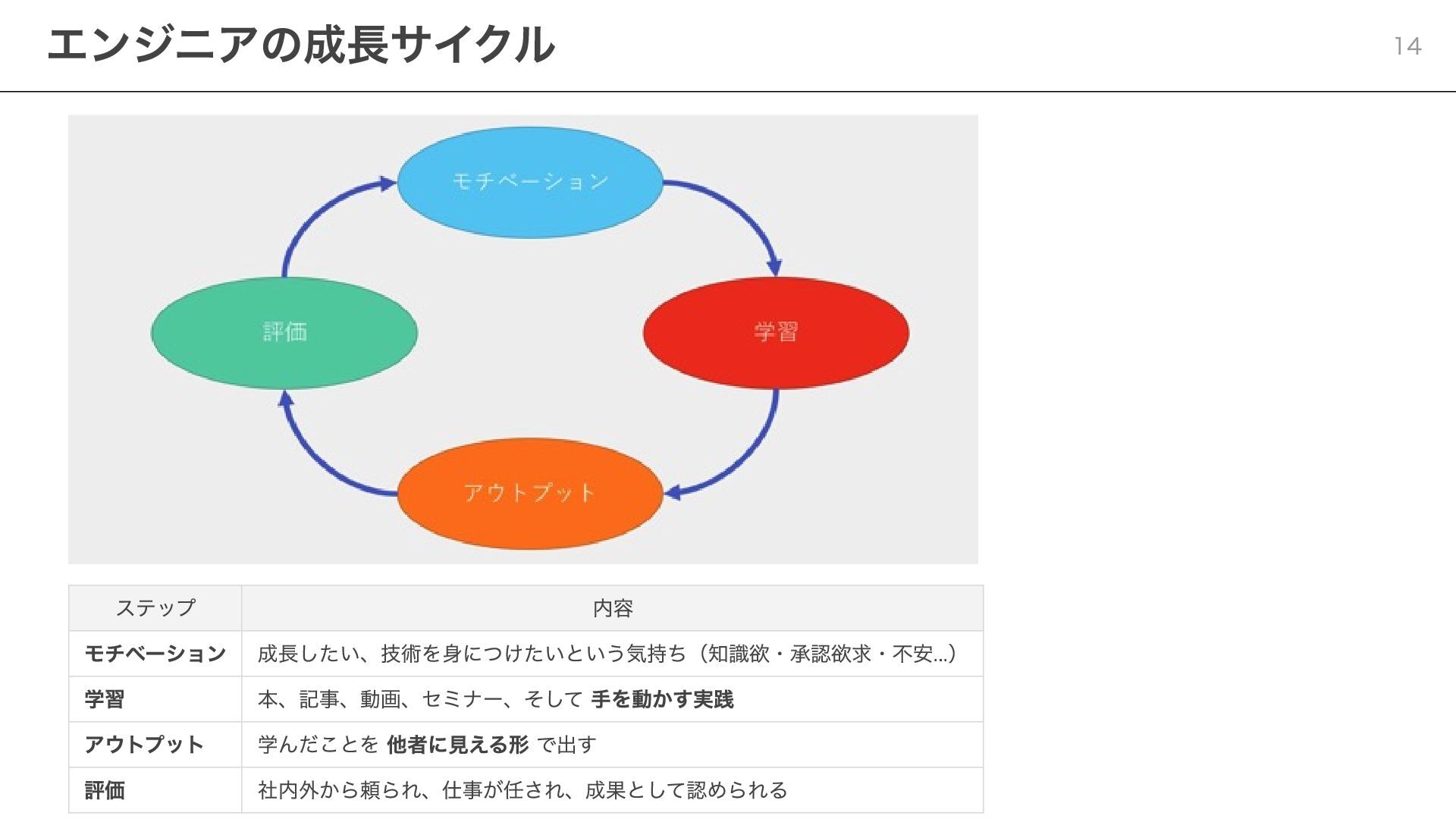 エンジニアの成長サイクル

14

モチベーション

学習

アウトプット

評価

| ステップ | 内容 |
|---|---|
| **モチベーション** | 成長したい、技術を身につけたいという気持ち（知識欲・承認欲求・不安…） |
| **学習** | 本、記事、動画、セミナー、そして **手を動かす実践** |
| **アウトプット** | 学んだことを **他者に見える形** で出す |
| **評価** | 社内外から頼られ、仕事が任され、成果として認められる |